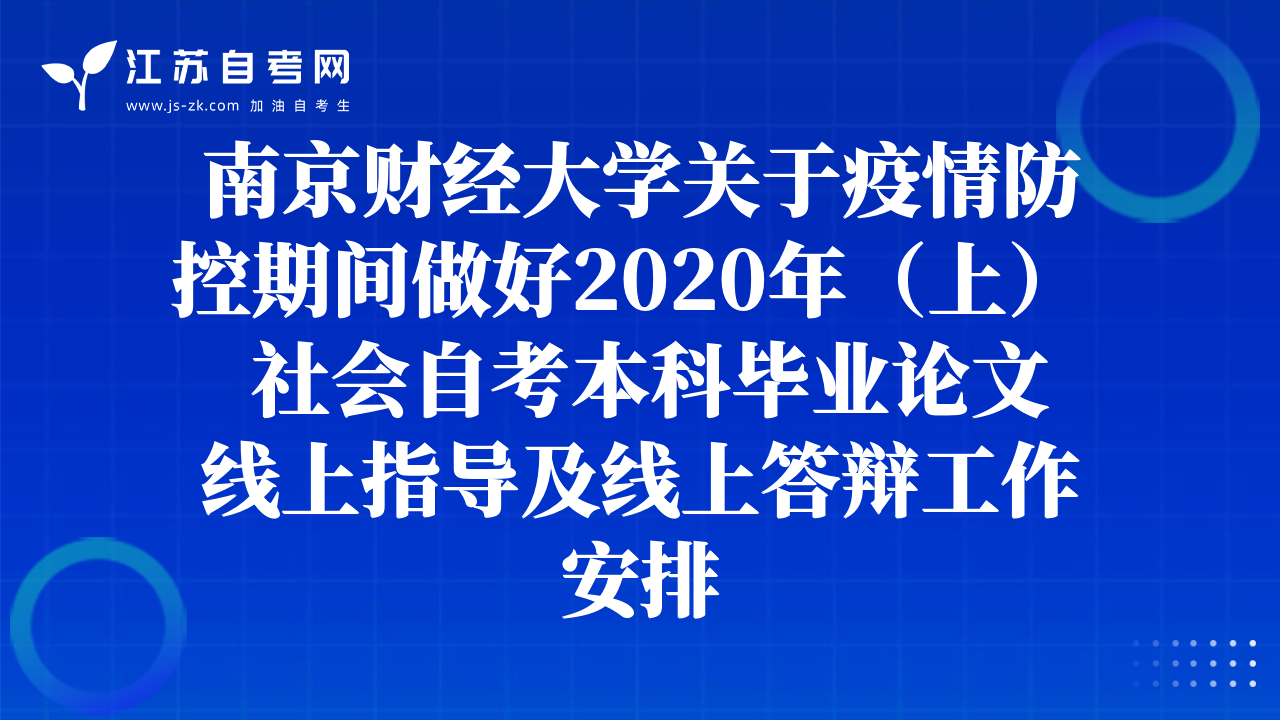 江苏自考网
www.js-zk.com 加油自考生

南京财经大学关于疫情防控期间做好2020年（上）社会自考本科毕业论文线上指导及线上答辩工作安排